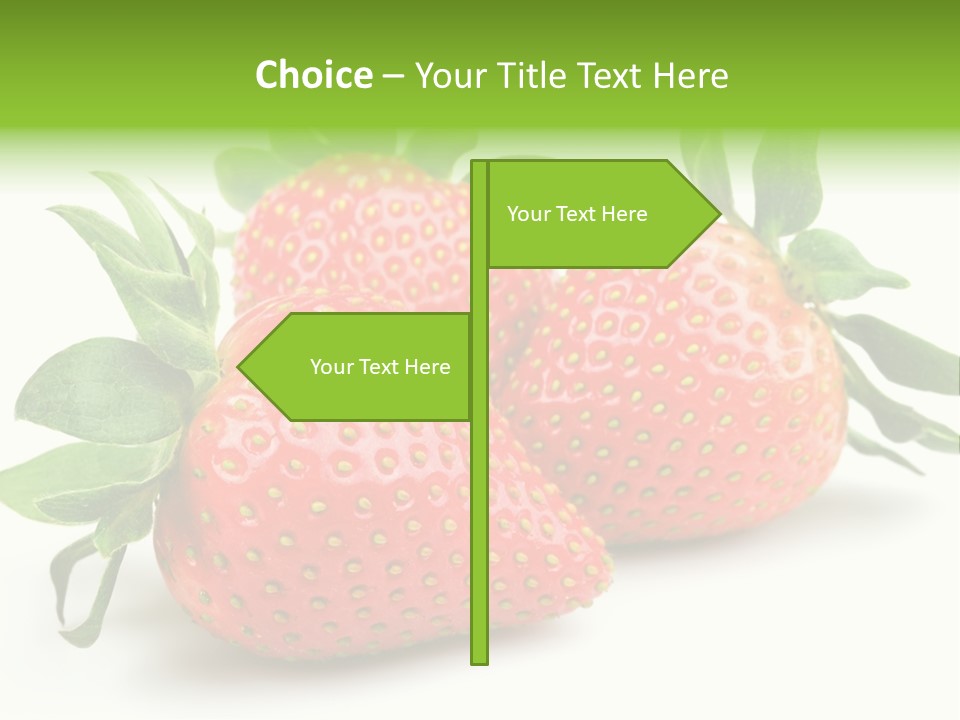 Choice – Your Title Text Here

Your Text Here

Your Text Here